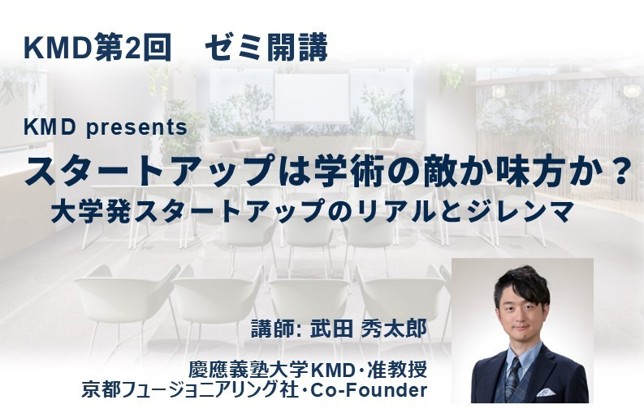 KMD第2回　ゼミ開講

KMD presents
スタートアップは学術の敵か味方か？
大学発スタートアップのリアルとジレンマ

講師: 武田 秀太郎

慶應義塾大学KMD・准教授
京都フュージョニアリング社・Co-Founder